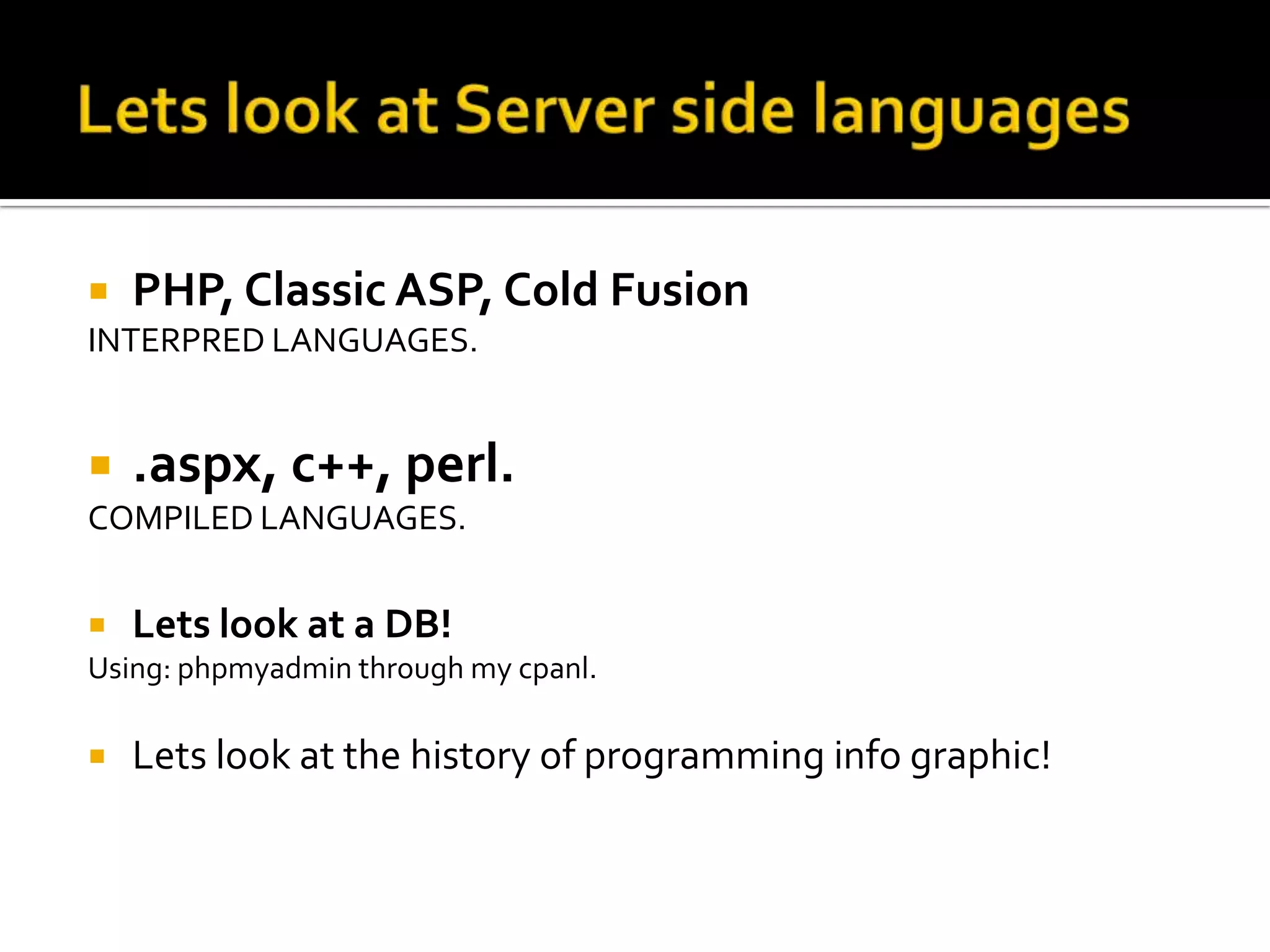 Lets look at Server side languages

PHP, Classic ASP, Cold Fusion

INTERPRED LANGUAGES.

.aspx, c++, perl.

COMPILED LANGUAGES.

Lets look at a DB!

Using: phpmyadmin through my cpanl.

Lets look at the history of programming info graphic!